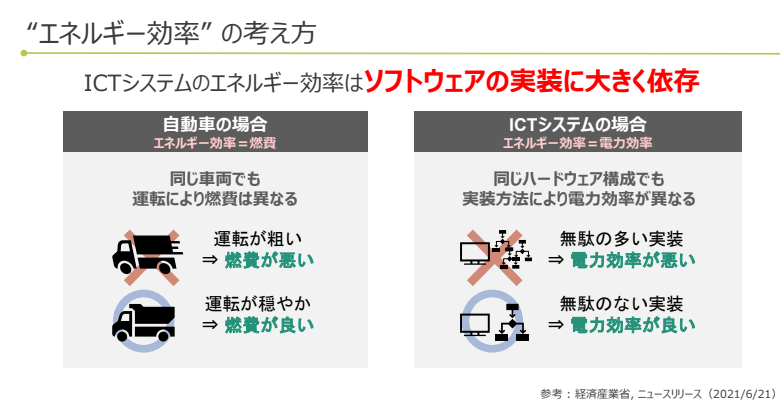 “エネルギー効率” の考え方

ICTシステムのエネルギー効率はソフトウェアの実装に大きく依存

自動車の場合
エネルギー効率＝燃費

同じ車両でも
運転により燃費は異なる

運転が粗い
⇒ 燃費が悪い

運転が穏やか
⇒ 燃費が良い

ICTシステムの場合
エネルギー効率＝電力効率

同じハードウェア構成でも
実装方法により電力効率が異なる

無駄の多い実装
⇒ 電力効率が悪い

無駄のない実装
⇒ 電力効率が良い

参考：経済産業省, ニュースリリース（2021/6/21）